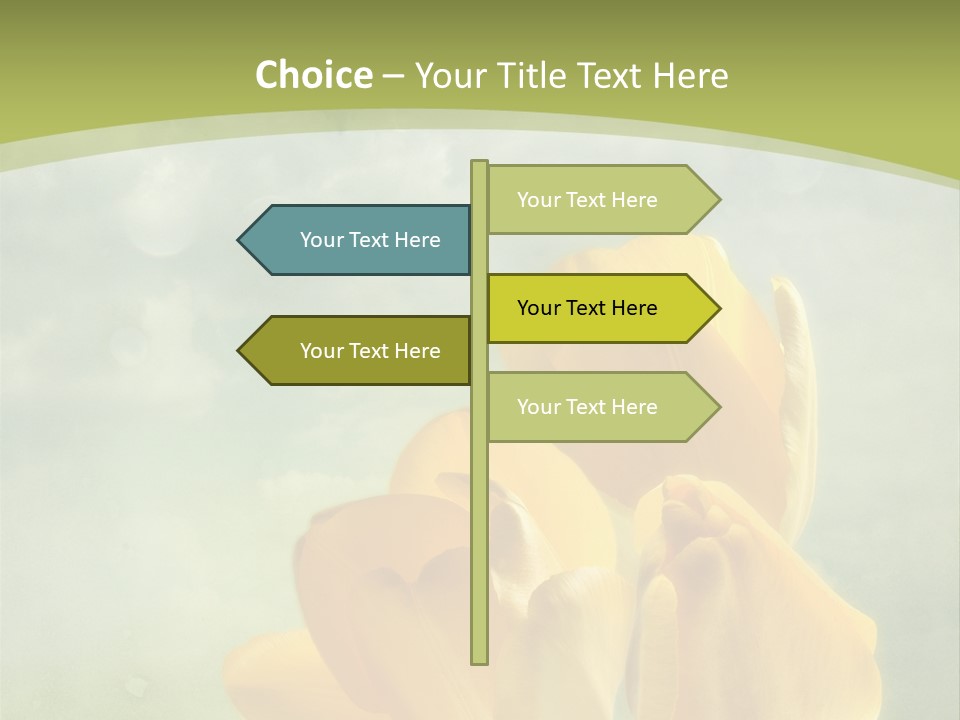 Choice – Your Title Text Here

Your Text Here

Your Text Here

Your Text Here

Your Text Here

Your Text Here